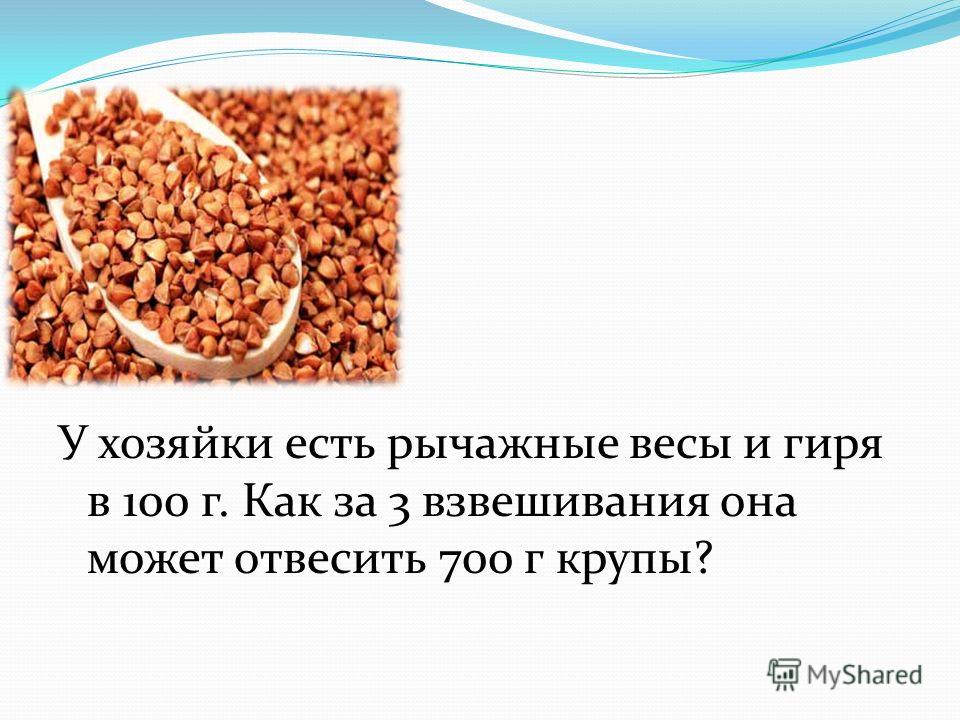 У хозяйки есть рычажные весы и гиря в 100 г. Как за 3 взвешивания она может отвесить 700 г крупы?

MyShared